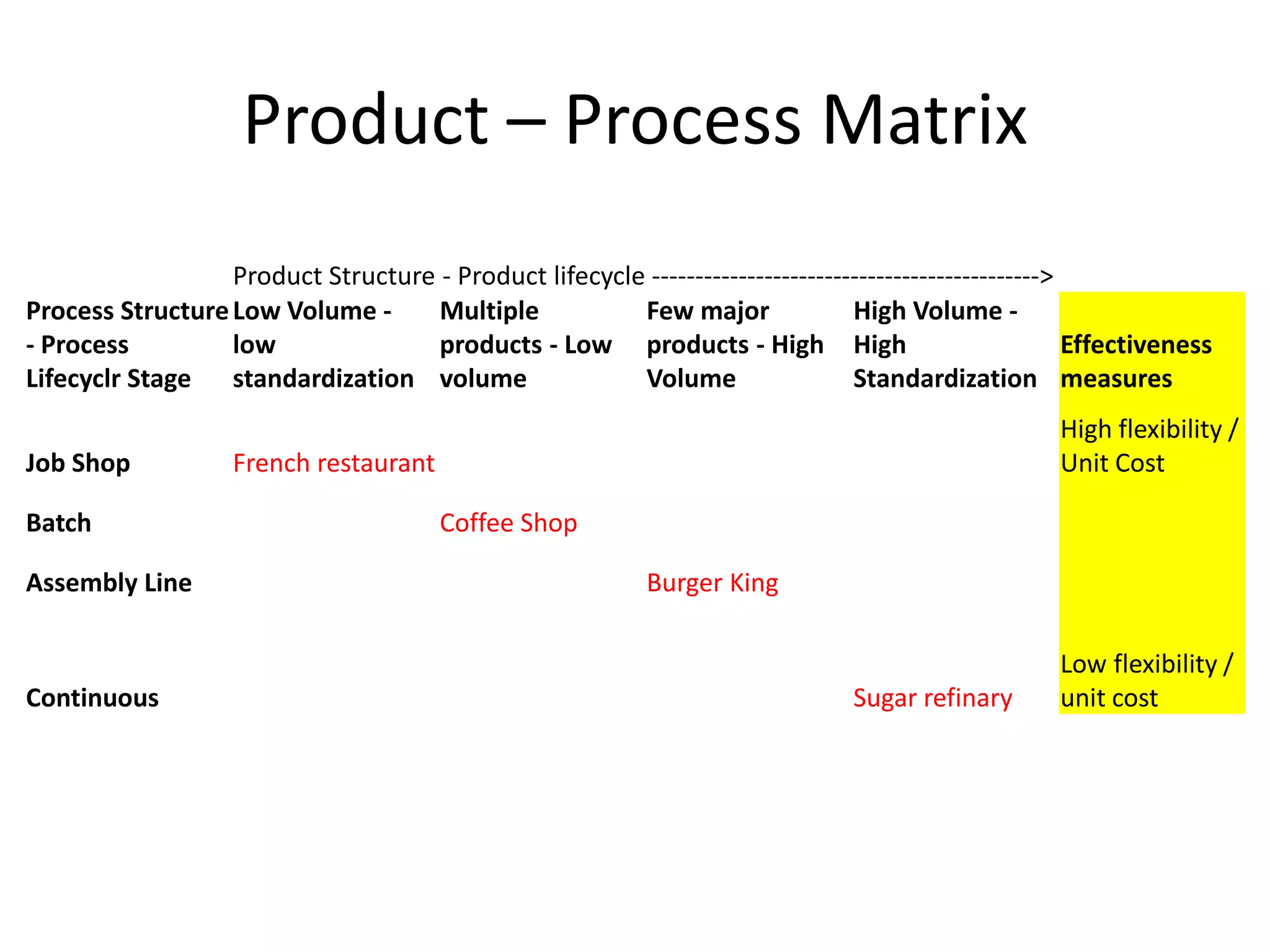 Product – Process Matrix

Product Structure - Product lifecycle ------------------------------------------->

| Process Structure - Process Lifecyclr Stage | Low Volume - low standardization | Multiple products - Low volume | Few major products - High Volume | High Volume - High Standardization | Effectiveness measures |
|---|---|---|---|---|---|
| Job Shop | French restaurant | | | | High flexibility / Unit Cost |
| Batch | | Coffee Shop | | | |
| Assembly Line | | | Burger King | | |
| Continuous | | | | Sugar refinary | Low flexibility / unit cost |